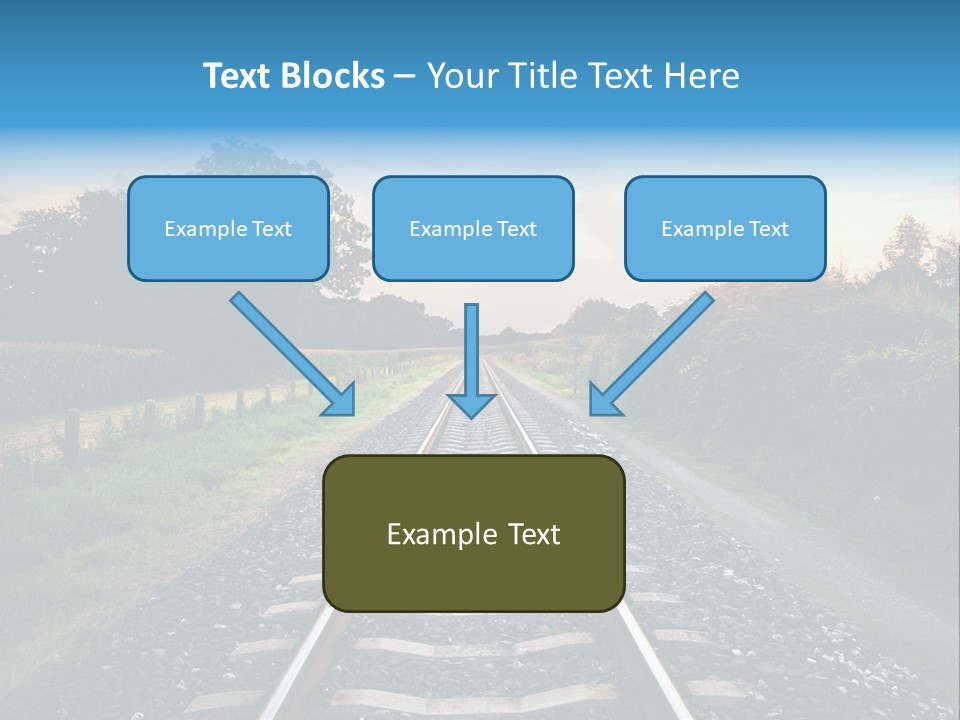 Text Blocks – Your Title Text Here

Example Text

Example Text

Example Text

Example Text